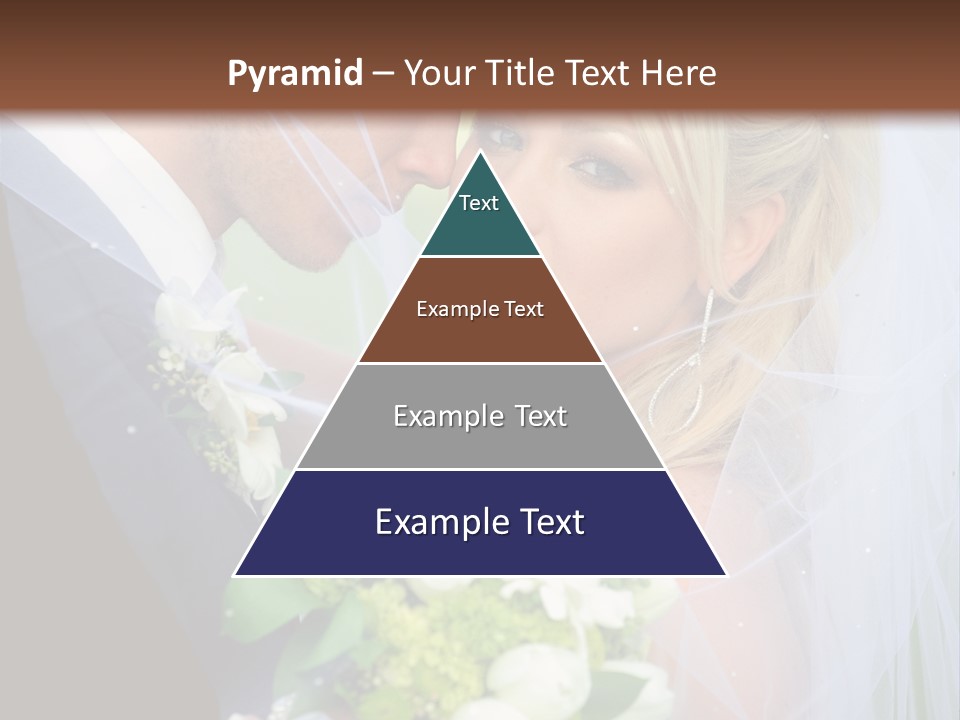 Pyramid – Your Title Text Here

Text

Example Text

Example Text

Example Text